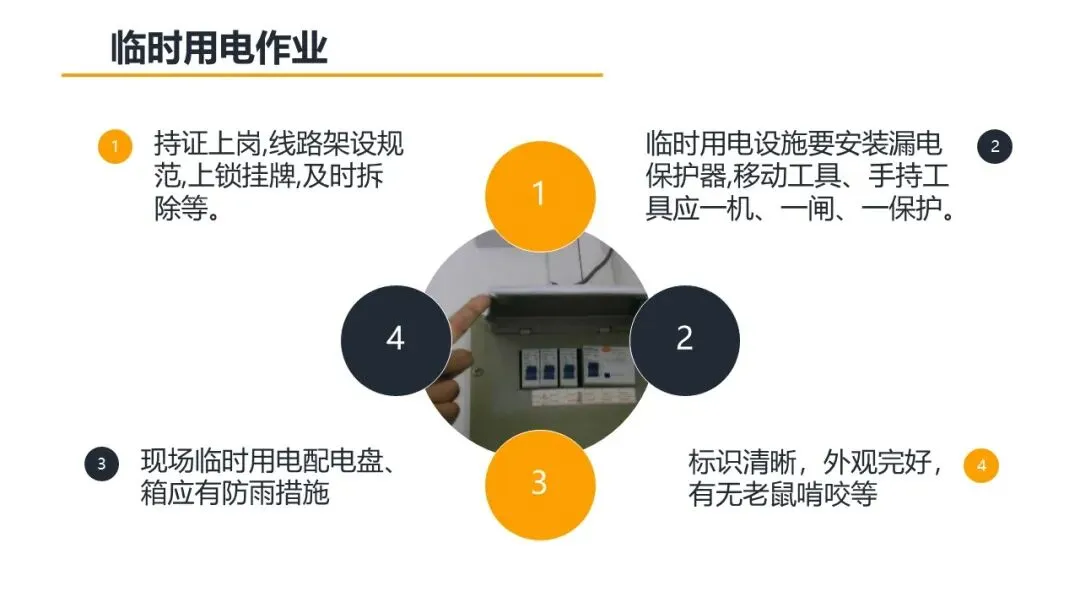 临时用电作业

1 持证上岗,线路架设规范,上锁挂牌,及时拆除等。

临时用电设施要安装漏电保护器,移动工具、手持工具应一机、一闸、一保护。 2

1

4

2

3

3 现场临时用电配电盘、箱应有防雨措施

标识清晰，外观完好，有无老鼠啃咬等 4